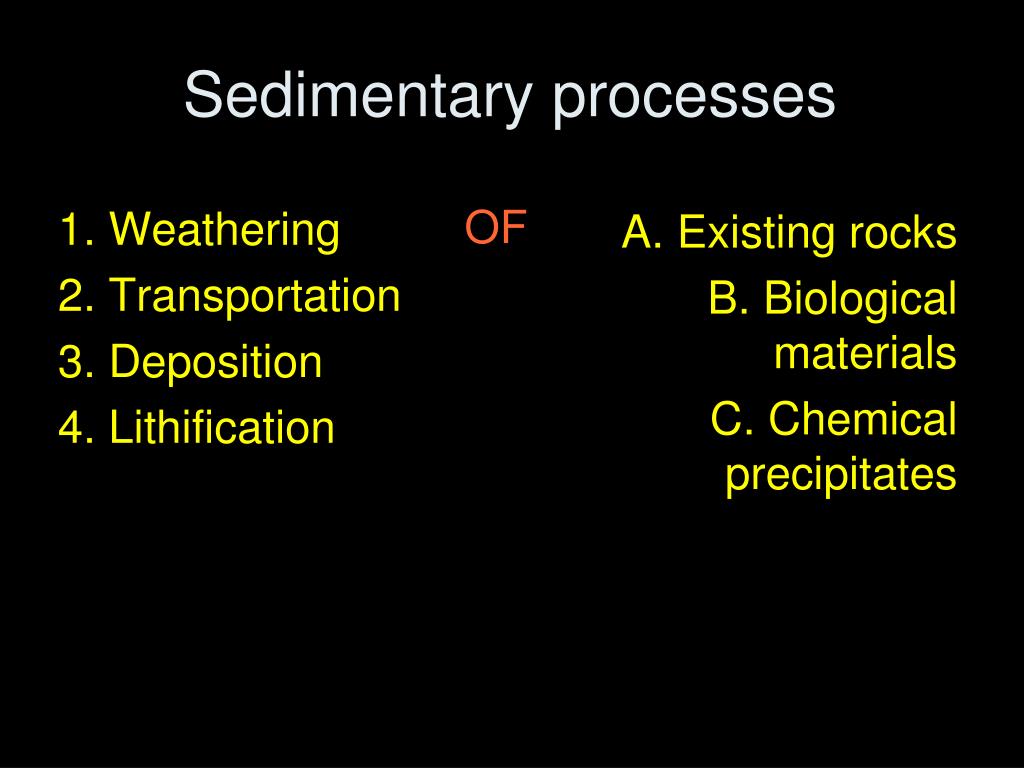 Sedimentary processes

1. Weathering
2. Transportation
3. Deposition
4. Lithification

OF

A. Existing rocks
B. Biological materials
C. Chemical precipitates